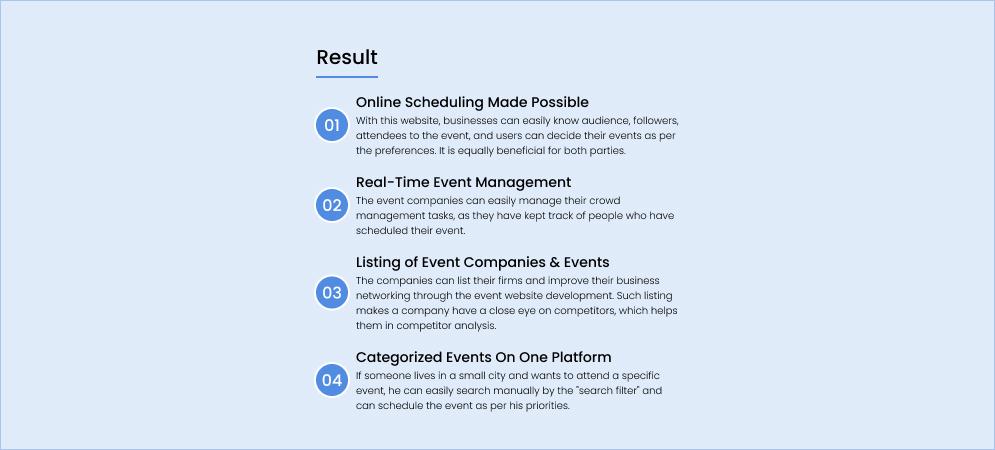 Result

01
Online Scheduling Made Possible
With this website, businesses can easily know audience, followers, attendees to the event, and users can decide their events as per the preferences. It is equally beneficial for both parties.

02
Real-Time Event Management
The event companies can easily manage their crowd management tasks, as they have kept track of people who have scheduled their event.

03
Listing of Event Companies & Events
The companies can list their firms and improve their business networking through the event website development. Such listing makes a company have a close eye on competitors, which helps them in competitor analysis.

04
Categorized Events On One Platform
If someone lives in a small city and wants to attend a specific event, he can easily search manually by the "search filter" and can schedule the event as per his priorities.